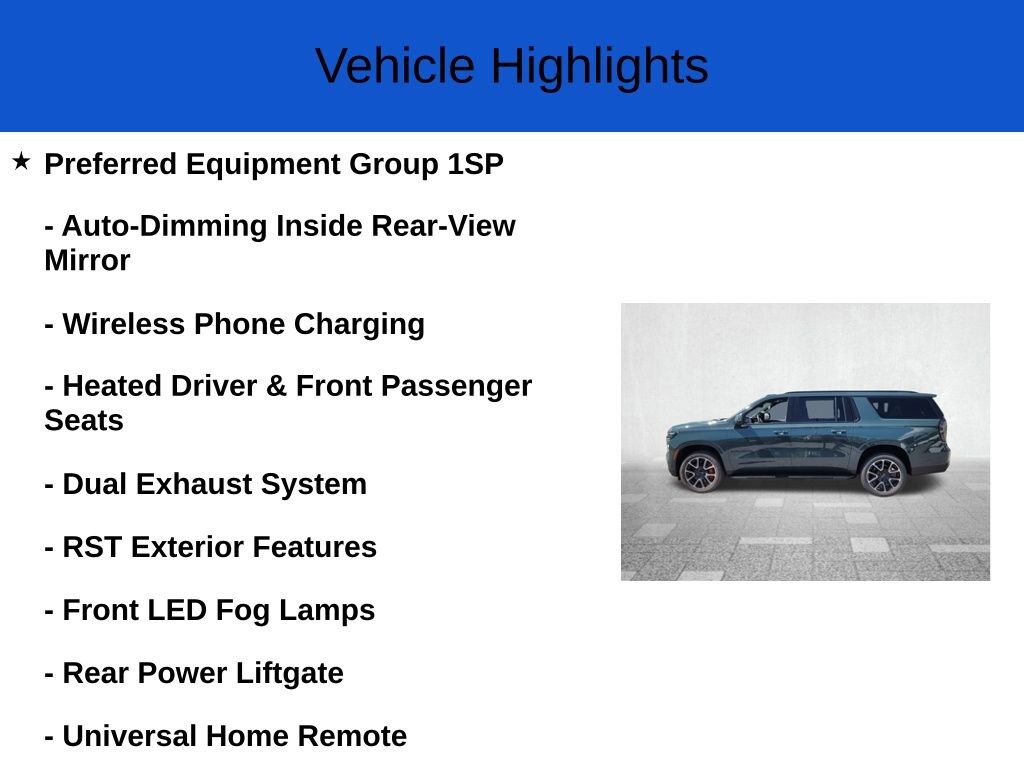 Vehicle Highlights

★ Preferred Equipment Group 1SP

- Auto-Dimming Inside Rear-View Mirror

- Wireless Phone Charging

- Heated Driver & Front Passenger Seats

- Dual Exhaust System

- RST Exterior Features

- Front LED Fog Lamps

- Rear Power Liftgate

- Universal Home Remote